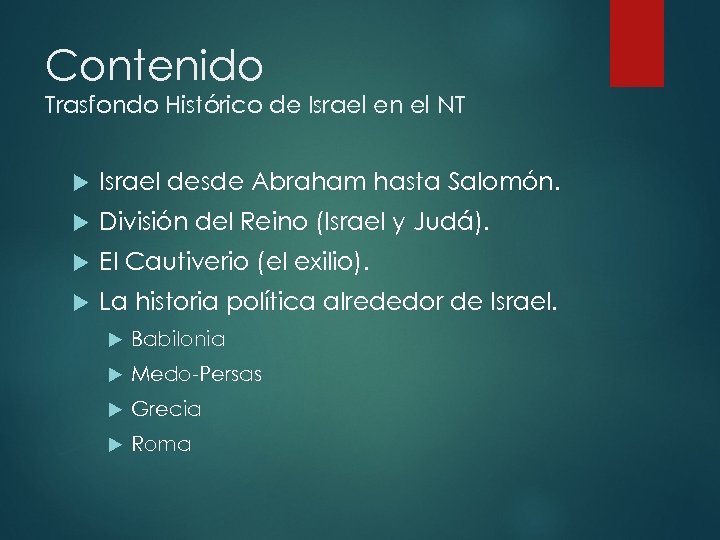 Contenido
Trasfondo Histórico de Israel en el NT

Israel desde Abraham hasta Salomón.
División del Reino (Israel y Judá).
El Cautiverio (el exilio).
La historia política alrededor de Israel.
Babilonia
Medo-Persas
Grecia
Roma